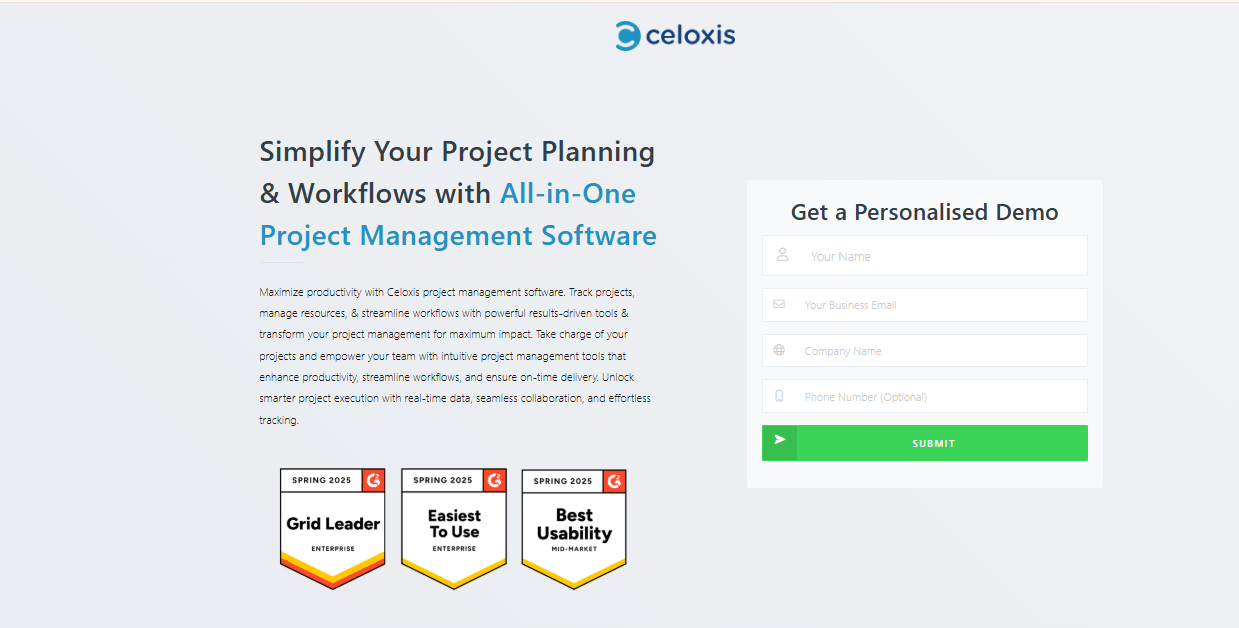 celoxis

Simplify Your Project Planning & Workflows with All-in-One Project Management Software

Maximize productivity with Celoxis project management software. Track projects, manage resources, & streamline workflows with powerful results-driven tools & transform your project management for maximum impact. Take charge of your projects and empower your team with intuitive project management tools that enhance productivity, streamline workflows, and ensure on-time delivery. Unlock smarter project execution with real-time data, seamless collaboration, and effortless tracking.

SPRING 2025 G2 Grid Leader ENTERPRISE

SPRING 2025 G2 Easiest To Use ENTERPRISE

SPRING 2025 G2 Best Usability MID-MARKET

Get a Personalised Demo

Your Name

Your Business Email

Company Name

Phone Number (Optional)

SUBMIT